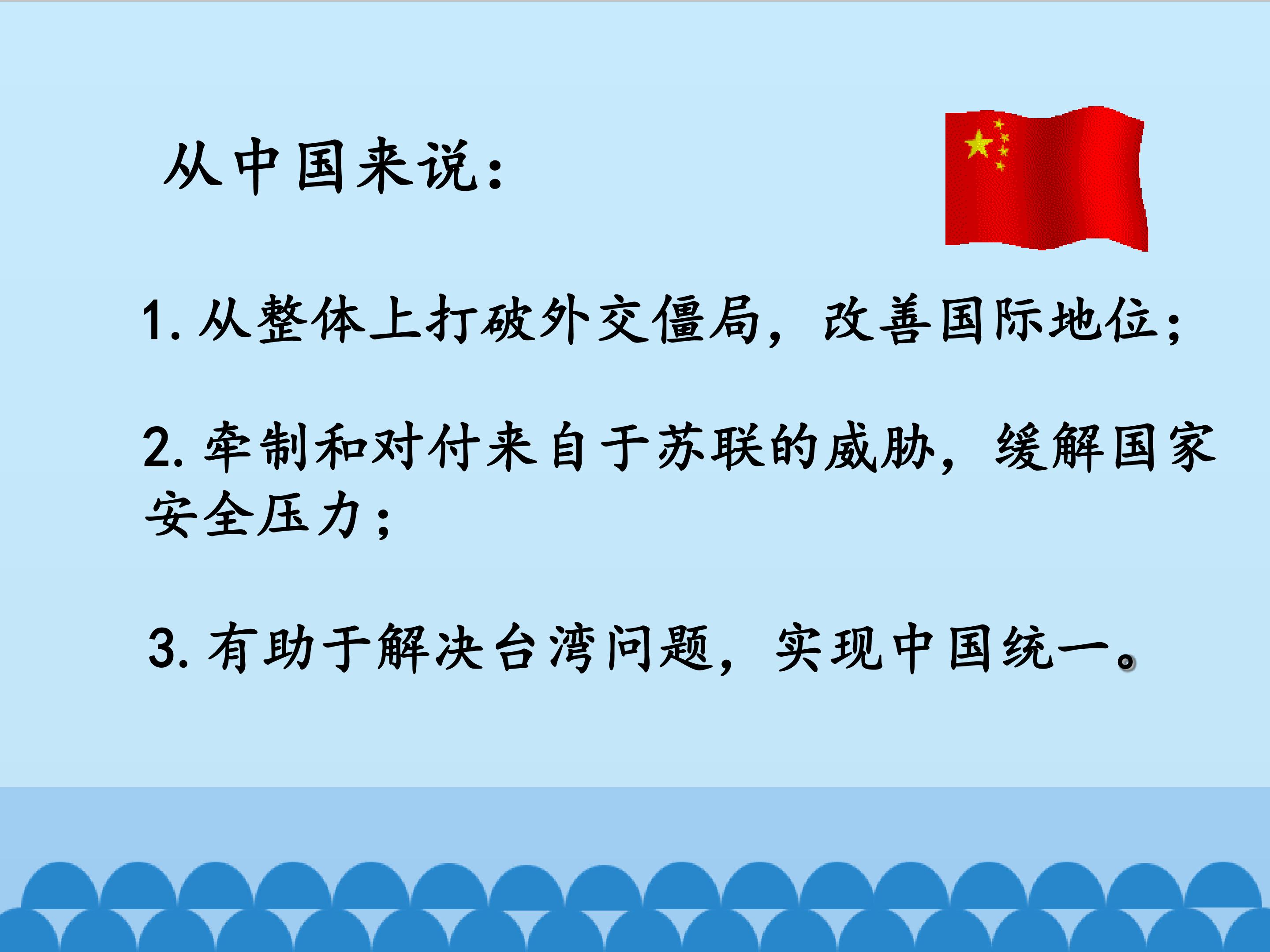 从中国来说：

1. 从整体上打破外交僵局，改善国际地位；

2. 牵制和对付来自于苏联的威胁，缓解国家安全压力；

3. 有助于解决台湾问题，实现中国统一。